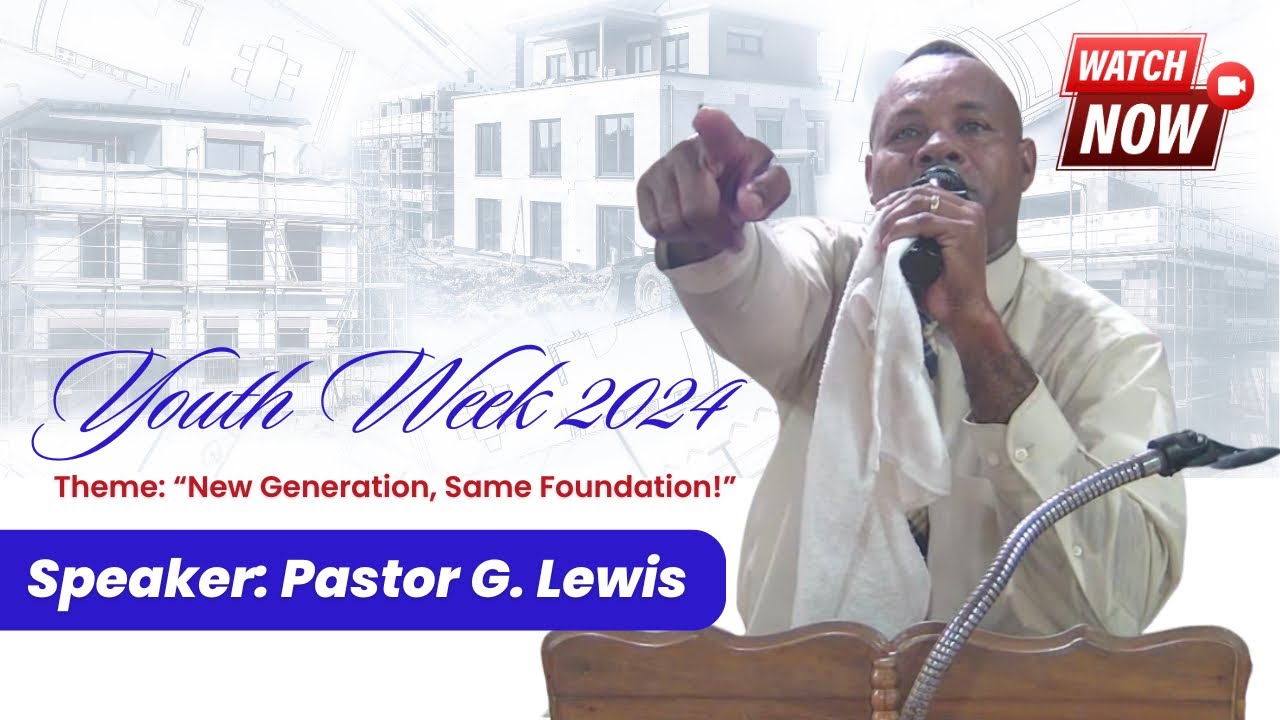 WATCH NOW

Youth Week 2024

Theme: “New Generation, Same Foundation!”

Speaker: Pastor G. Lewis